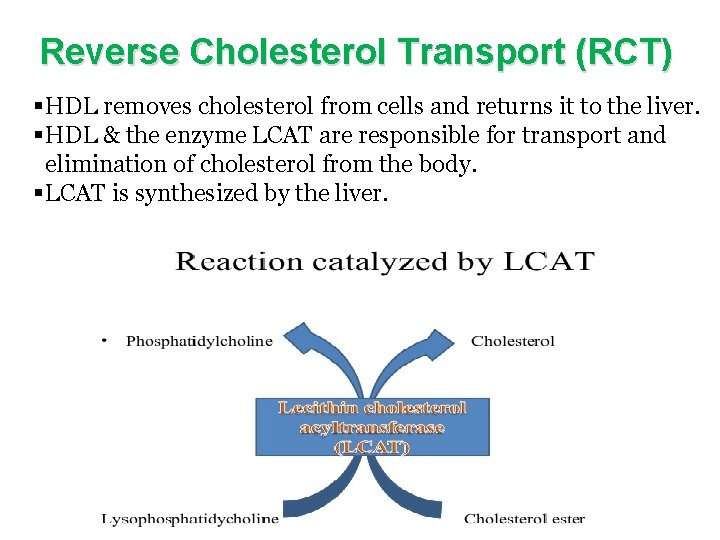 Reverse Cholesterol Transport (RCT)

▪HDL removes cholesterol from cells and returns it to the liver.
▪HDL & the enzyme LCAT are responsible for transport and elimination of cholesterol from the body.
▪LCAT is synthesized by the liver.

Reaction catalyzed by LCAT

• Phosphatidylcholine

Cholesterol

Lecithin cholesterol acyltransferase (LCAT)

Lysophosphatidycholine

Cholesterol ester